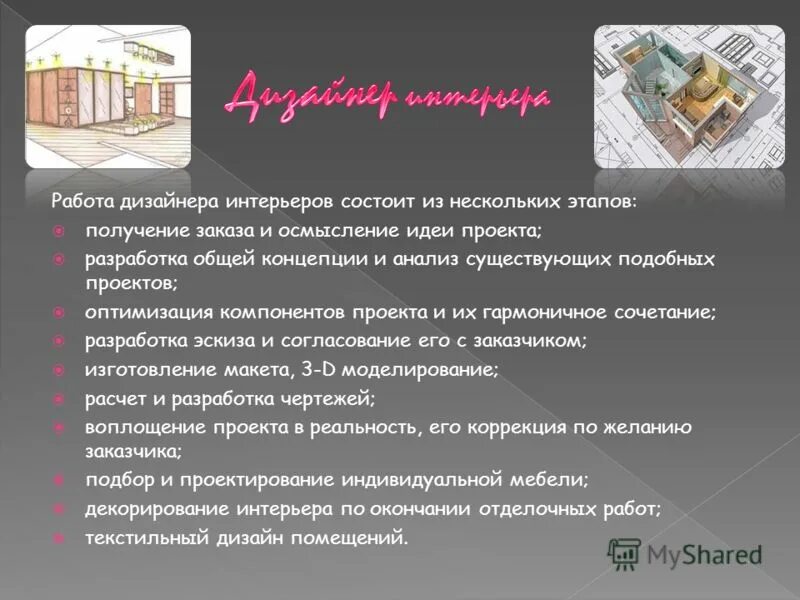 Дизайнер интерьера

Работа дизайнера интерьеров состоит из нескольких этапов:
получение заказа и осмысление идеи проекта;
разработка общей концепции и анализ существующих подобных проектов;
оптимизация компонентов проекта и их гармоничное сочетание;
разработка эскиза и согласование его с заказчиком;
изготовление макета, 3-D моделирование;
расчет и разработка чертежей;
воплощение проекта в реальность, его коррекция по желанию заказчика;
подбор и проектирование индивидуальной мебели;
декорирование интерьера по окончании отделочных работ;
текстильный дизайн помещений.

MyShared